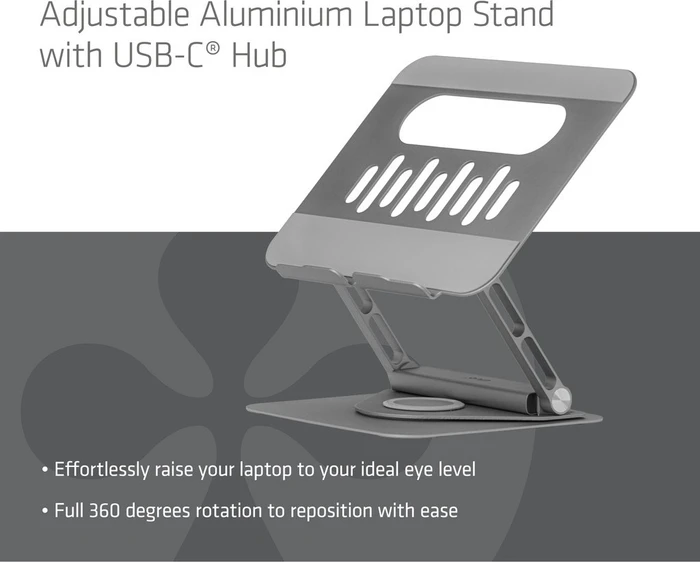 Adjustable Aluminium Laptop Stand with USB-C® Hub

• Effortlessly raise your laptop to your ideal eye level

• Full 360 degrees rotation to reposition with ease